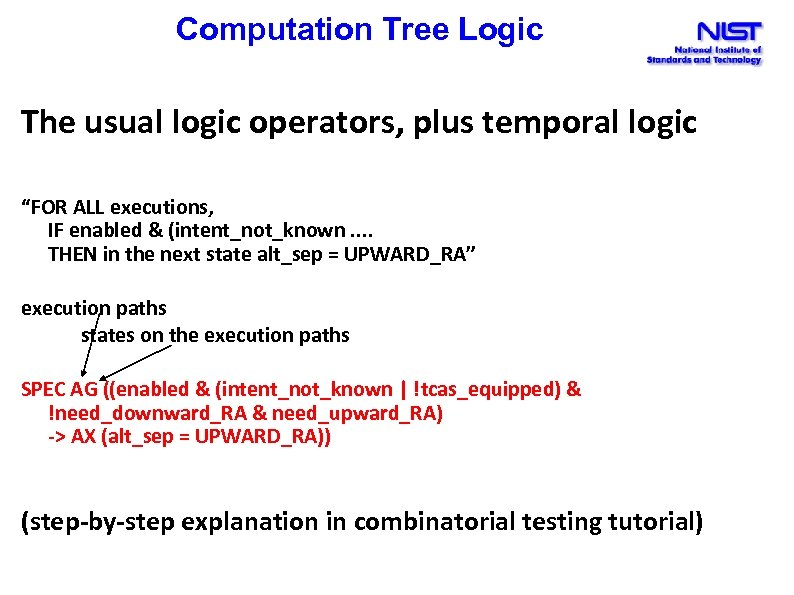 Computation Tree Logic

NIST
National Institute of Standards and Technology

The usual logic operators, plus temporal logic

“FOR ALL executions,
IF enabled & (intent_not_known ....
THEN in the next state alt_sep = UPWARD_RA”

execution paths
states on the execution paths

SPEC AG ((enabled & (intent_not_known | !tcas_equipped) & !need_downward_RA & need_upward_RA) -> AX (alt_sep = UPWARD_RA))

(step-by-step explanation in combinatorial testing tutorial)